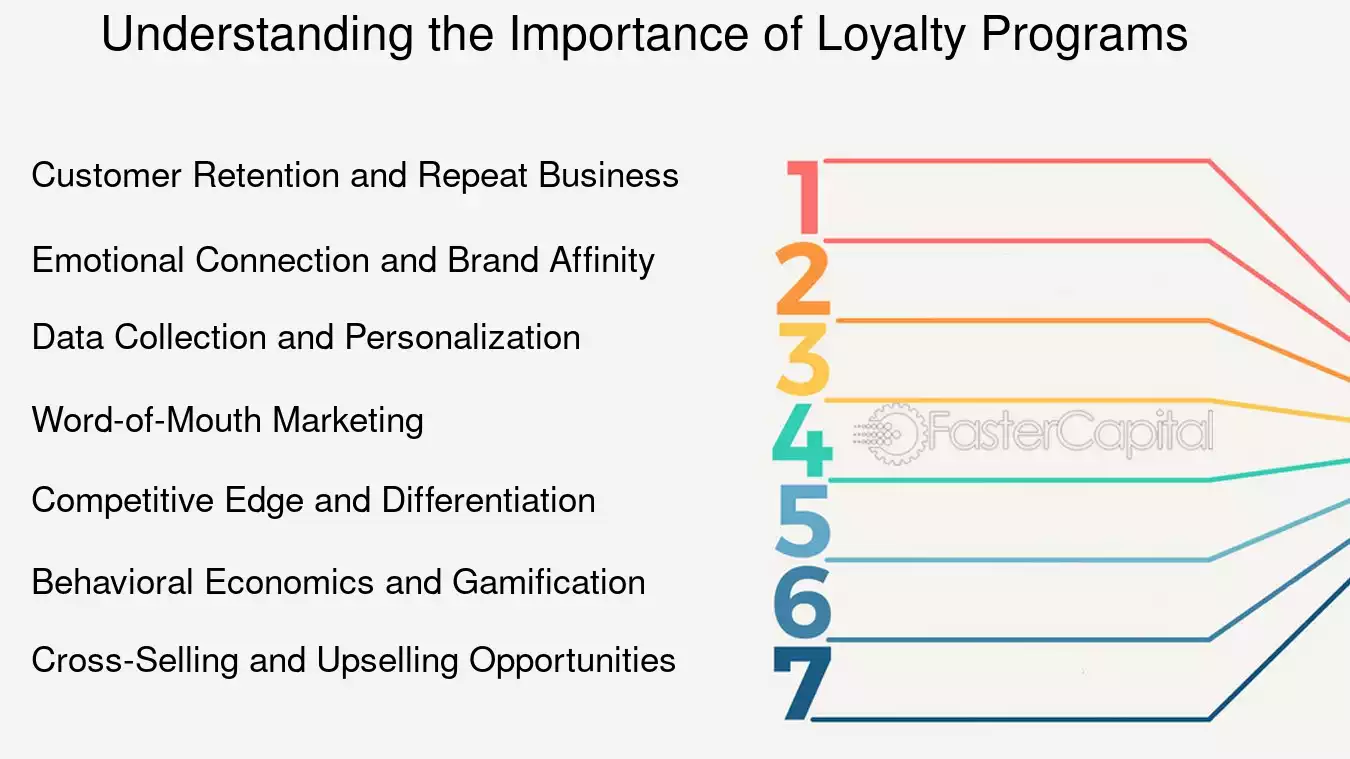 Understanding the Importance of Loyalty Programs

Customer Retention and Repeat Business

Emotional Connection and Brand Affinity

Data Collection and Personalization

Word-of-Mouth Marketing

Competitive Edge and Differentiation

Behavioral Economics and Gamification

Cross-Selling and Upselling Opportunities

1
2
3
4
5
6
7

FasterCapital